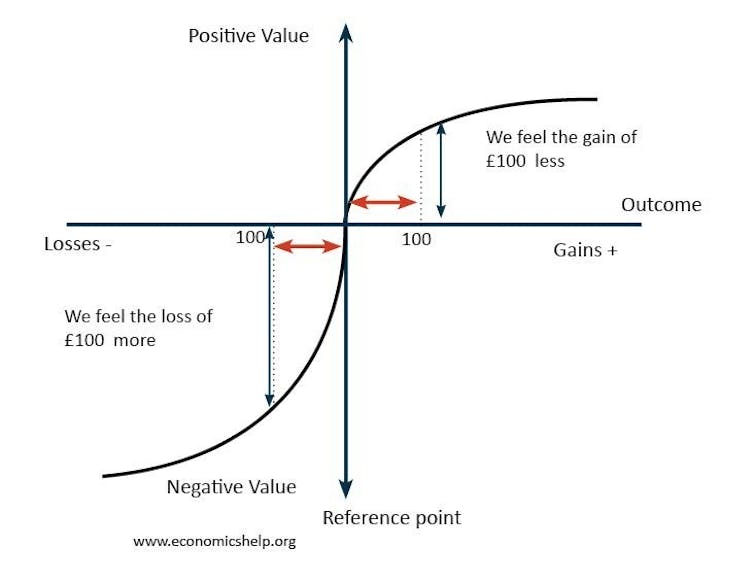 Positive Value

We feel the gain of £100 less

Outcome

Losses -

100

100

Gains +

We feel the loss of £100 more

Negative Value

Reference point

www.economicshelp.org